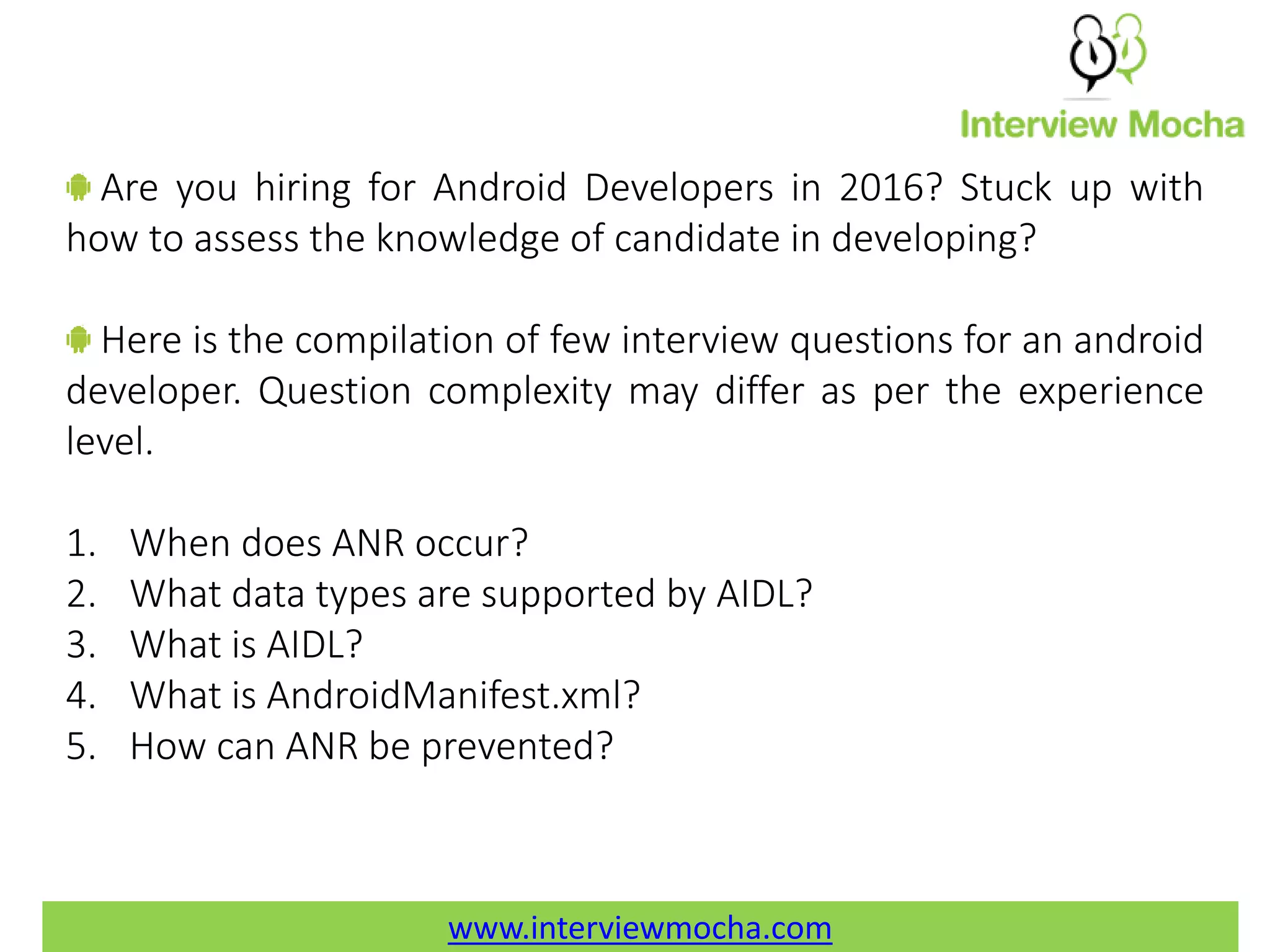 Interview Mocha

Are you hiring for Android Developers in 2016? Stuck up with how to assess the knowledge of candidate in developing?

Here is the compilation of few interview questions for an android developer. Question complexity may differ as per the experience level.

1. When does ANR occur?
2. What data types are supported by AIDL?
3. What is AIDL?
4. What is AndroidManifest.xml?
5. How can ANR be prevented?

www.interviewmocha.com